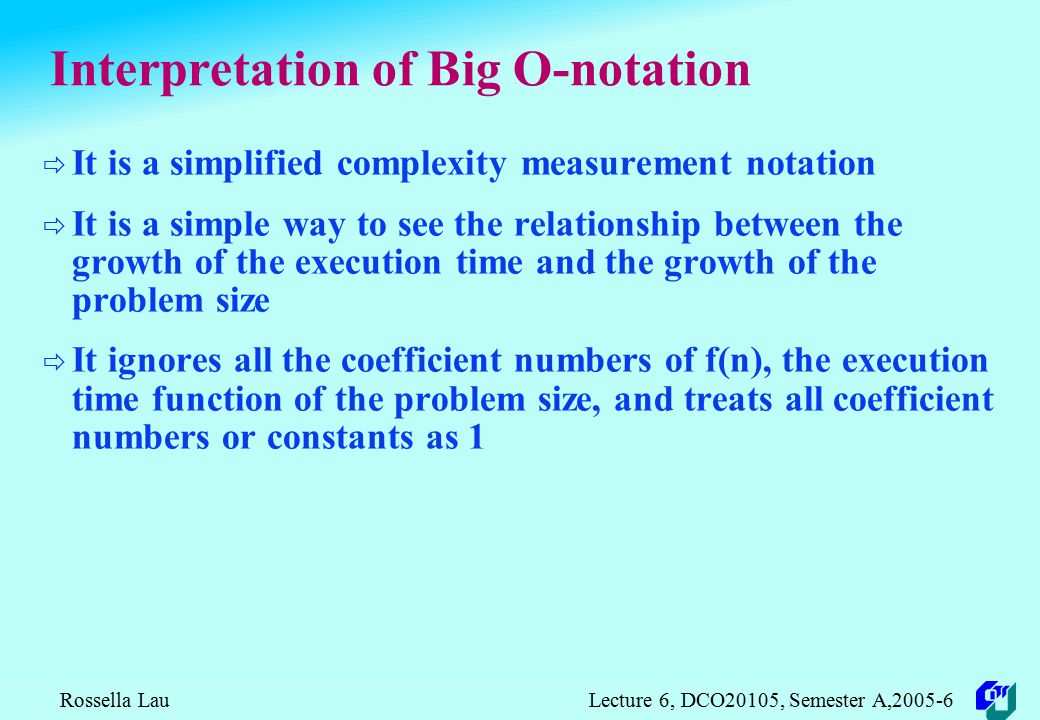 Interpretation of Big O-notation

⇨ It is a simplified complexity measurement notation

⇨ It is a simple way to see the relationship between the growth of the execution time and the growth of the problem size

⇨ It ignores all the coefficient numbers of f(n), the execution time function of the problem size, and treats all coefficient numbers or constants as 1

Rossella Lau

Lecture 6, DCO20105, Semester A,2005-6